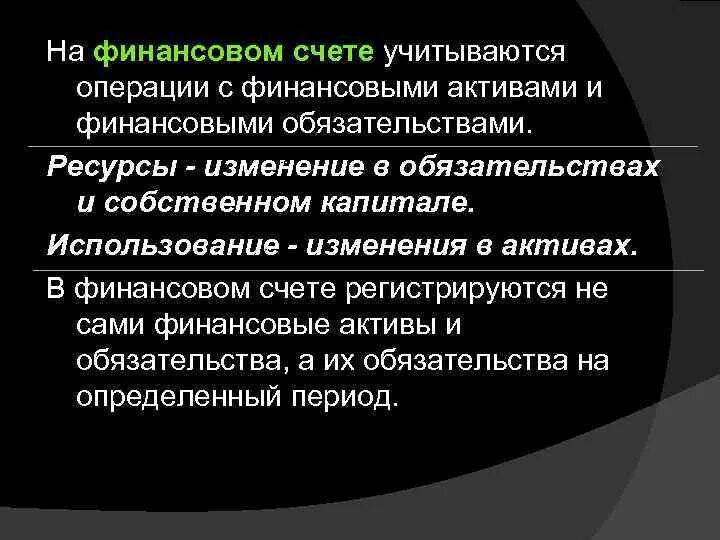 На финансовом счете учитываются операции с финансовыми активами и финансовыми обязательствами.

Ресурсы - изменение в обязательствах и собственном капитале.

Использование - изменения в активах.

В финансовом счете регистрируются не сами финансовые активы и обязательства, а их обязательства на определенный период.